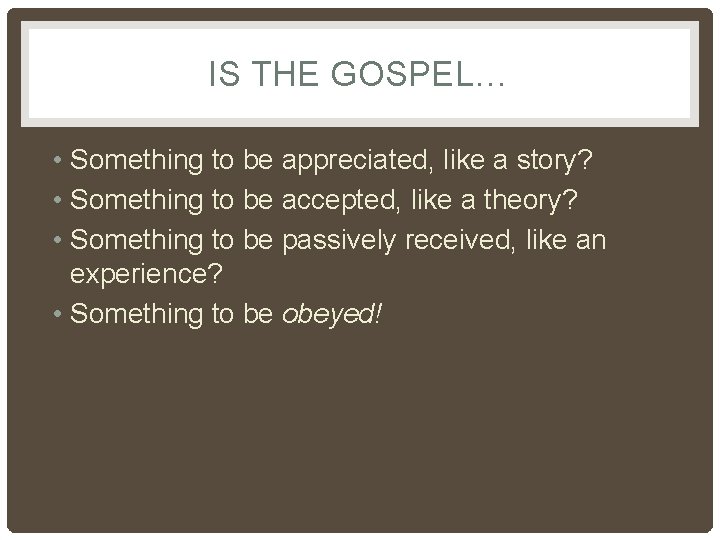 IS THE GOSPEL…

• Something to be appreciated, like a story?
• Something to be accepted, like a theory?
• Something to be passively received, like an experience?
• Something to be obeyed!